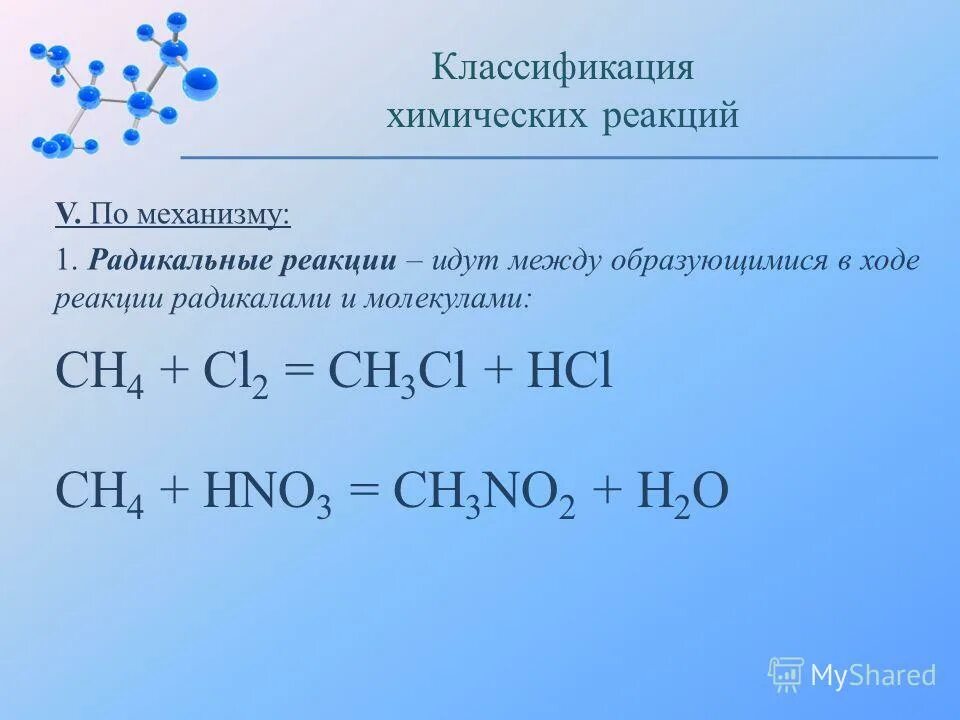 Классификация химических реакций

V. По механизму:

1. Радикальные реакции – идут между образующимися в ходе реакции радикалами и молекулами:

$CH_4 + Cl_2 = CH_3Cl + HCl$

$CH_4 + HNO_3 = CH_3NO_2 + H_2O$

MyShared